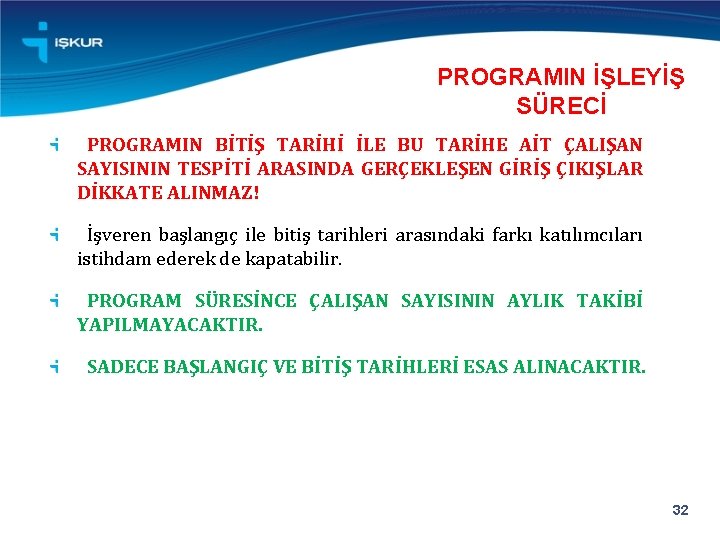 İŞKUR

PROGRAMIN İŞLEYİŞ SÜRECİ

PROGRAMIN BİTİŞ TARİHİ İLE BU TARİHE AİT ÇALIŞAN SAYISININ TESPİTİ ARASINDA GERÇEKLEŞEN GİRİŞ ÇIKIŞLAR DİKKATE ALINMAZ!

İşveren başlangıç ile bitiş tarihleri arasındaki farkı katılımcıları istihdam ederek de kapatabilir.

PROGRAM SÜRESİNCE ÇALIŞAN SAYISININ AYLIK TAKİBİ YAPILMAYACAKTIR.

SADECE BAŞLANGIÇ VE BİTİŞ TARİHLERİ ESAS ALINACAKTIR.

32